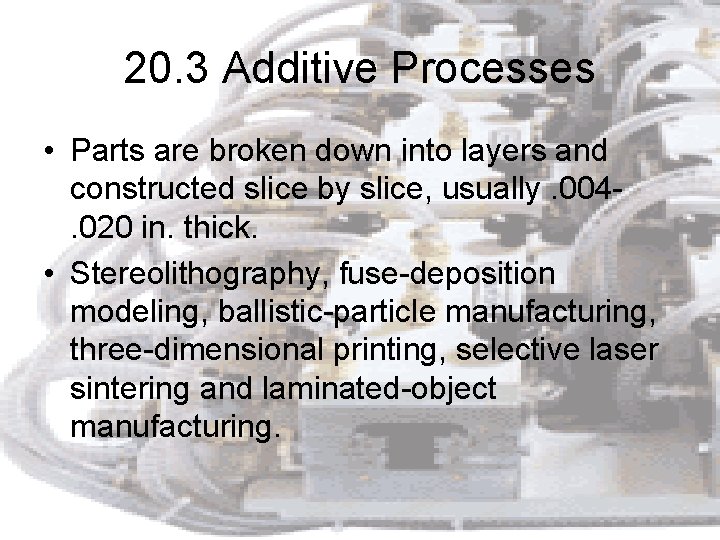 20.3 Additive Processes

• Parts are broken down into layers and constructed slice by slice, usually .004-.020 in. thick.

• Stereolithography, fuse-deposition modeling, ballistic-particle manufacturing, three-dimensional printing, selective laser sintering and laminated-object manufacturing.